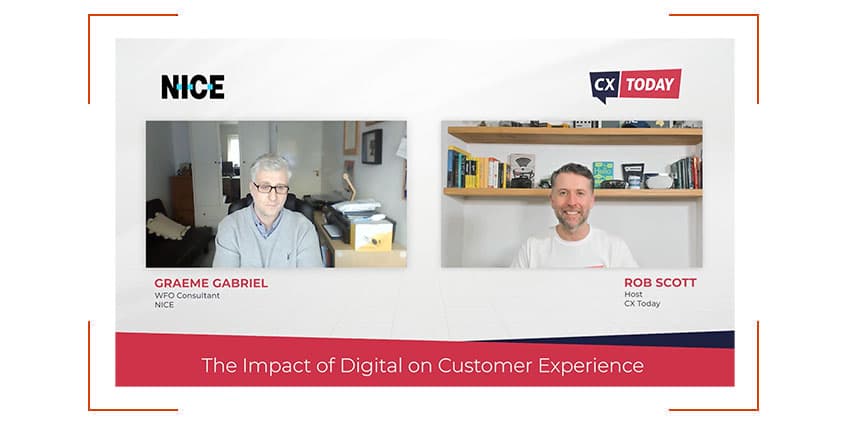 NICE

CX TODAY

GRAEME GABRIEL
WFO Consultant
NICE

ROB SCOTT
Host
CX Today

The Impact of Digital on Customer Experience